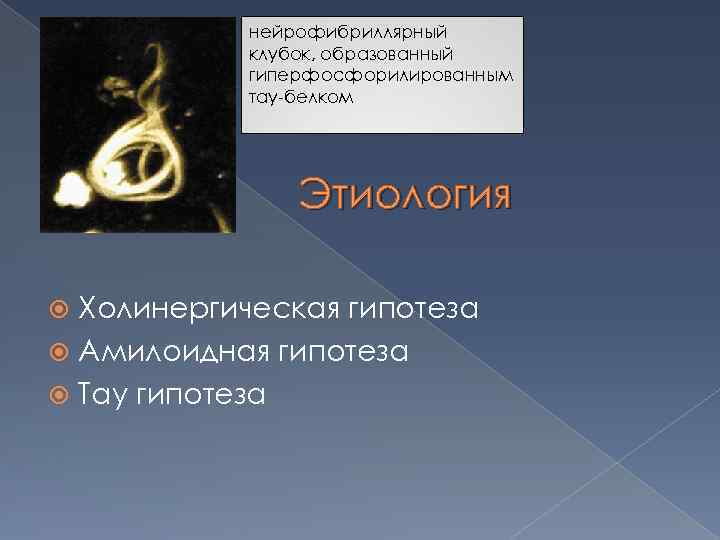 нейрофибриллярный клубок, образованный гиперфосфорилированным тау-белком

Этиология

Холинергическая гипотеза
Амилоидная гипотеза
Тау гипотеза